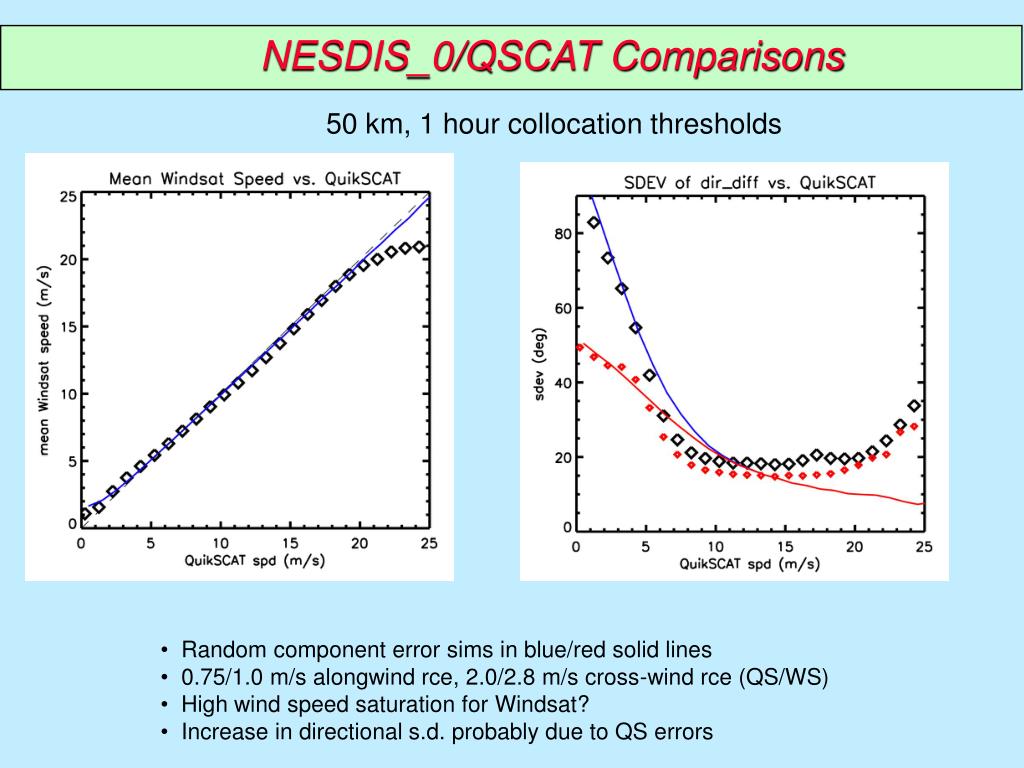 NESDIS_0/QSCAT Comparisons

50 km, 1 hour collocation thresholds

Mean Windsat Speed vs. QuikSCAT

mean Windsat speed (m/s)

25
20
15
10
5
0

0 5 10 15 20 25

QuikSCAT spd (m/s)

SDEV of dir_diff vs. QuikSCAT

sdev (deg)

80
60
40
20
0

0 5 10 15 20 25

QuikSCAT spd (m/s)

• Random component error sims in blue/red solid lines
• 0.75/1.0 m/s alongwind rce, 2.0/2.8 m/s cross-wind rce (QS/WS)
• High wind speed saturation for Windsat?
• Increase in directional s.d. probably due to QS errors